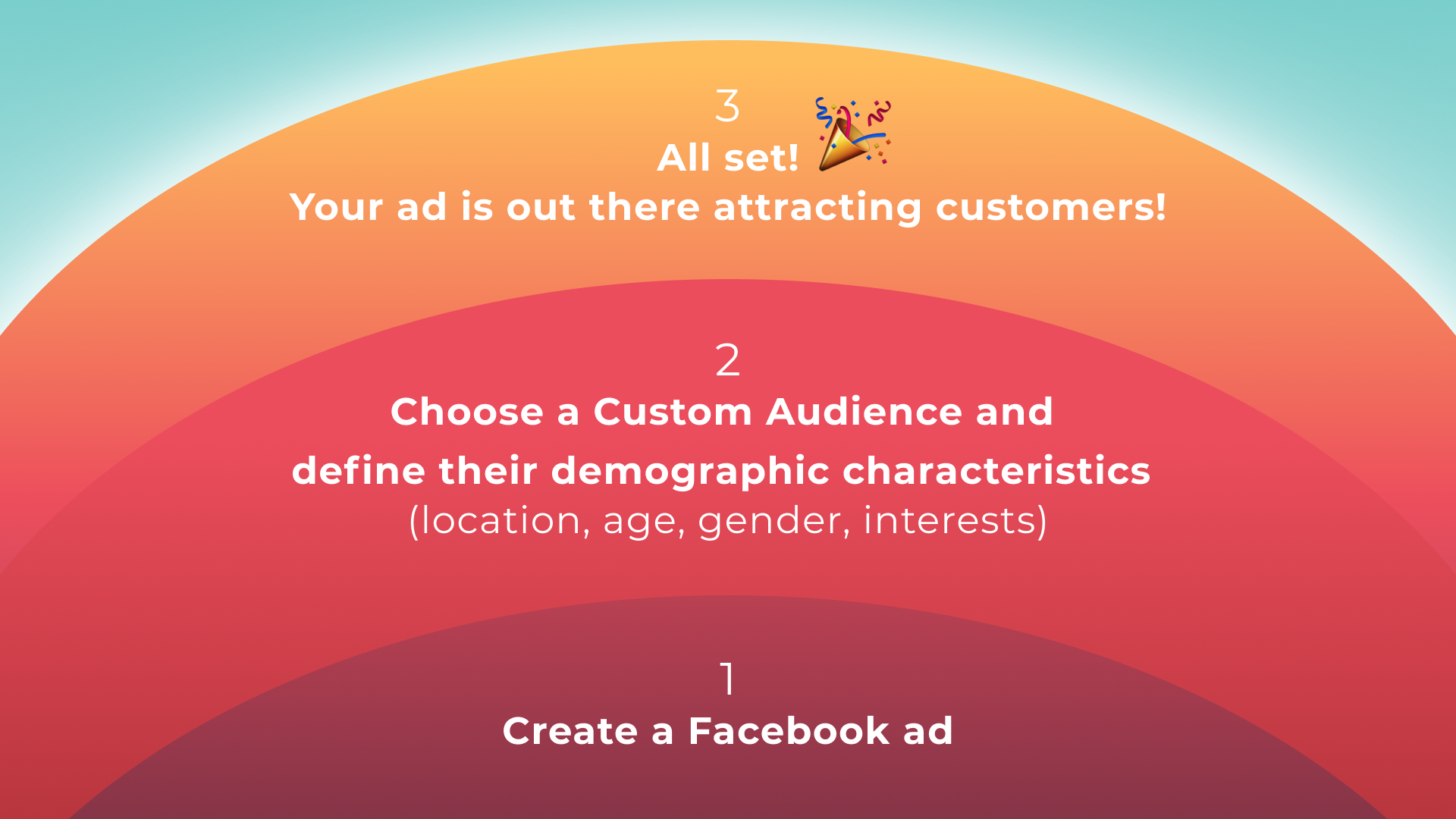 3

All set! 🎉

Your ad is out there attracting customers!

2

Choose a Custom Audience and define their demographic characteristics (location, age, gender, interests)

1

Create a Facebook ad